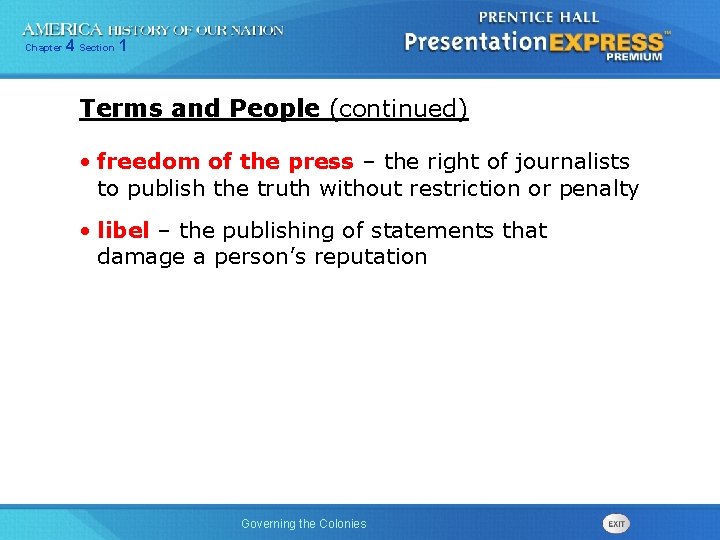 AMERICA HISTORY OF OUR NATION
Chapter 4 Section 1

PRENTICE HALL
PresentationEXPRESS™
PREMIUM

Terms and People (continued)

• freedom of the press – the right of journalists to publish the truth without restriction or penalty

• libel – the publishing of statements that damage a person's reputation

Governing the Colonies

EXIT